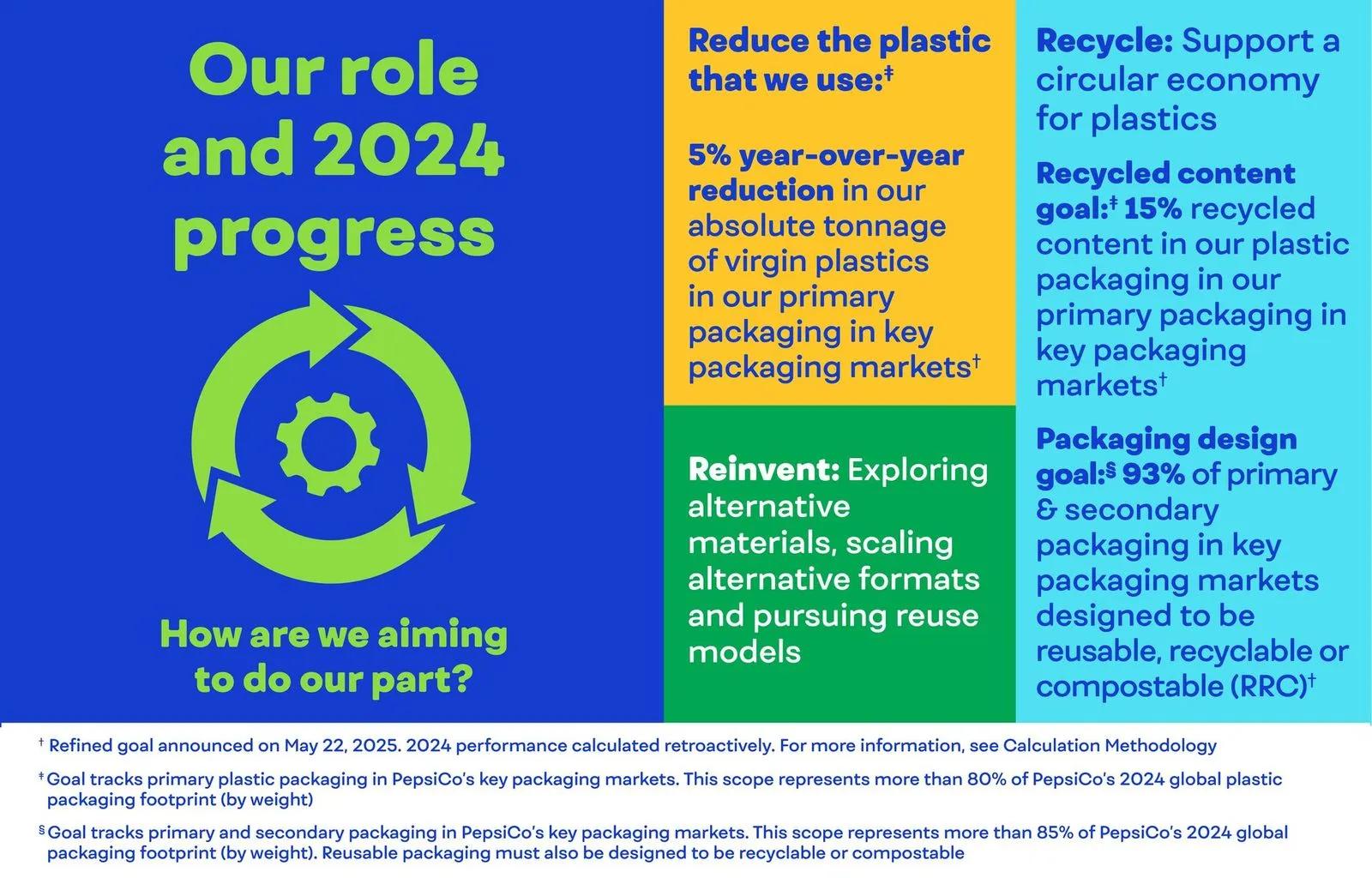 Our role and 2024 progress

How are we aiming to do our part?

Reduce the plastic that we use:‡

5% year-over-year reduction in our absolute tonnage of virgin plastics in our primary packaging in key packaging markets†

Reinvent: Exploring alternative materials, scaling alternative formats and pursuing reuse models

Recycle: Support a circular economy for plastics

Recycled content goal:‡ 15% recycled content in our plastic packaging in our primary packaging in key packaging markets†

Packaging design goal:§ 93% of primary & secondary packaging in key packaging markets designed to be reusable, recyclable or compostable (RRC)†

† Refined goal announced on May 22, 2025. 2024 performance calculated retroactively. For more information, see Calculation Methodology

‡ Goal tracks primary plastic packaging in PepsiCo's key packaging markets. This scope represents more than 80% of PepsiCo's 2024 global plastic packaging footprint (by weight)

§ Goal tracks primary and secondary packaging in PepsiCo's key packaging markets. This scope represents more than 85% of PepsiCo's 2024 global packaging footprint (by weight). Reusable packaging must also be designed to be recyclable or compostable